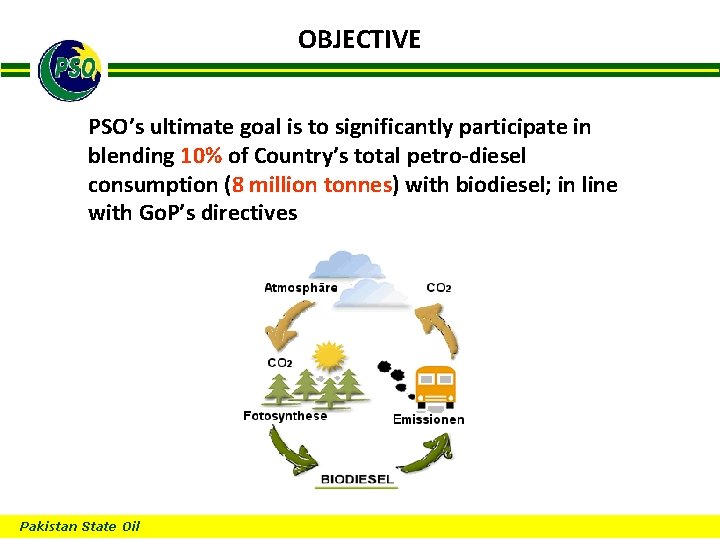 OBJECTIVE

PSO

PSO's ultimate goal is to significantly participate in blending 10% of Country's total petro-diesel consumption (8 million tonnes) with biodiesel; in line with GoP's directives

Atmosphäre

$CO_2$

$CO_2$

Fotosynthese

Emissionen

BIODIESEL

Pakistan State Oil